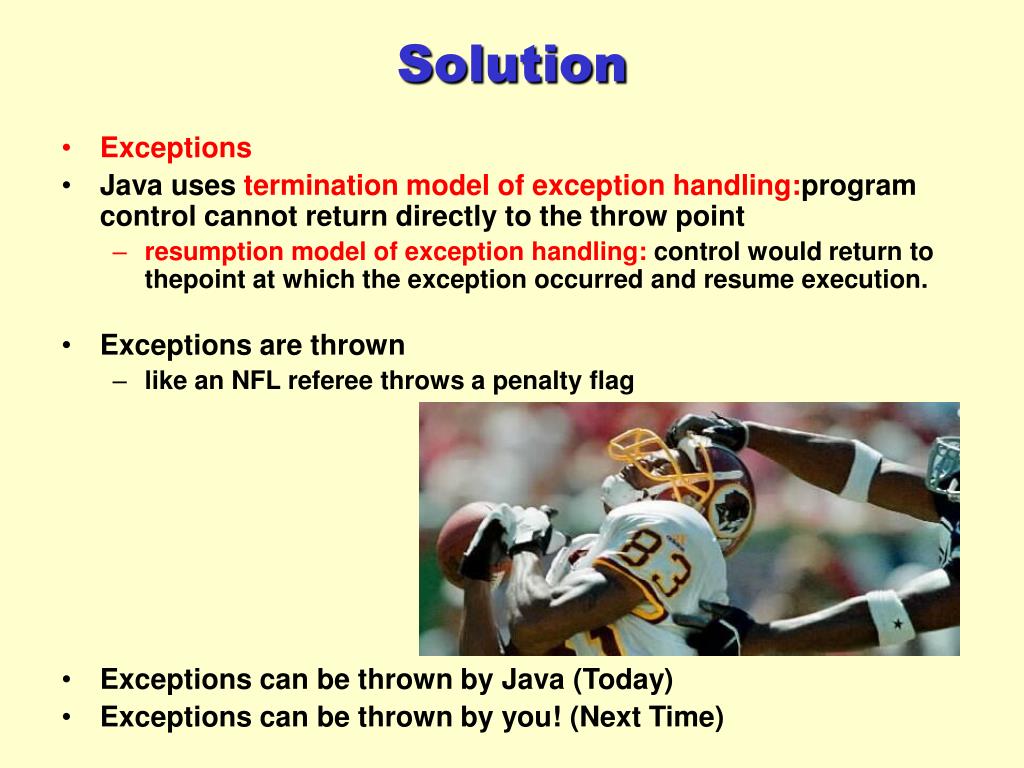 Solution

• Exceptions
• Java uses termination model of exception handling:program control cannot return directly to the throw point
– resumption model of exception handling: control would return to thepoint at which the exception occurred and resume execution.

• Exceptions are thrown
– like an NFL referee throws a penalty flag

83

• Exceptions can be thrown by Java (Today)
• Exceptions can be thrown by you! (Next Time)